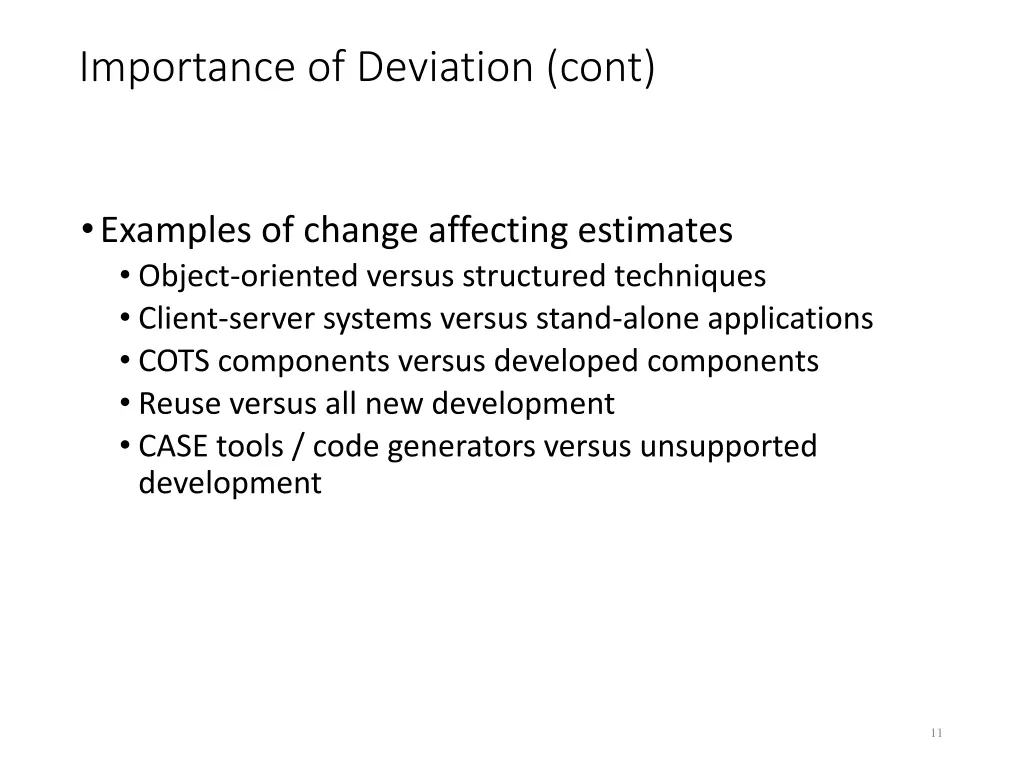 Importance of Deviation (cont)

• Examples of change affecting estimates
  • Object-oriented versus structured techniques
  • Client-server systems versus stand-alone applications
  • COTS components versus developed components
  • Reuse versus all new development
  • CASE tools / code generators versus unsupported development

11